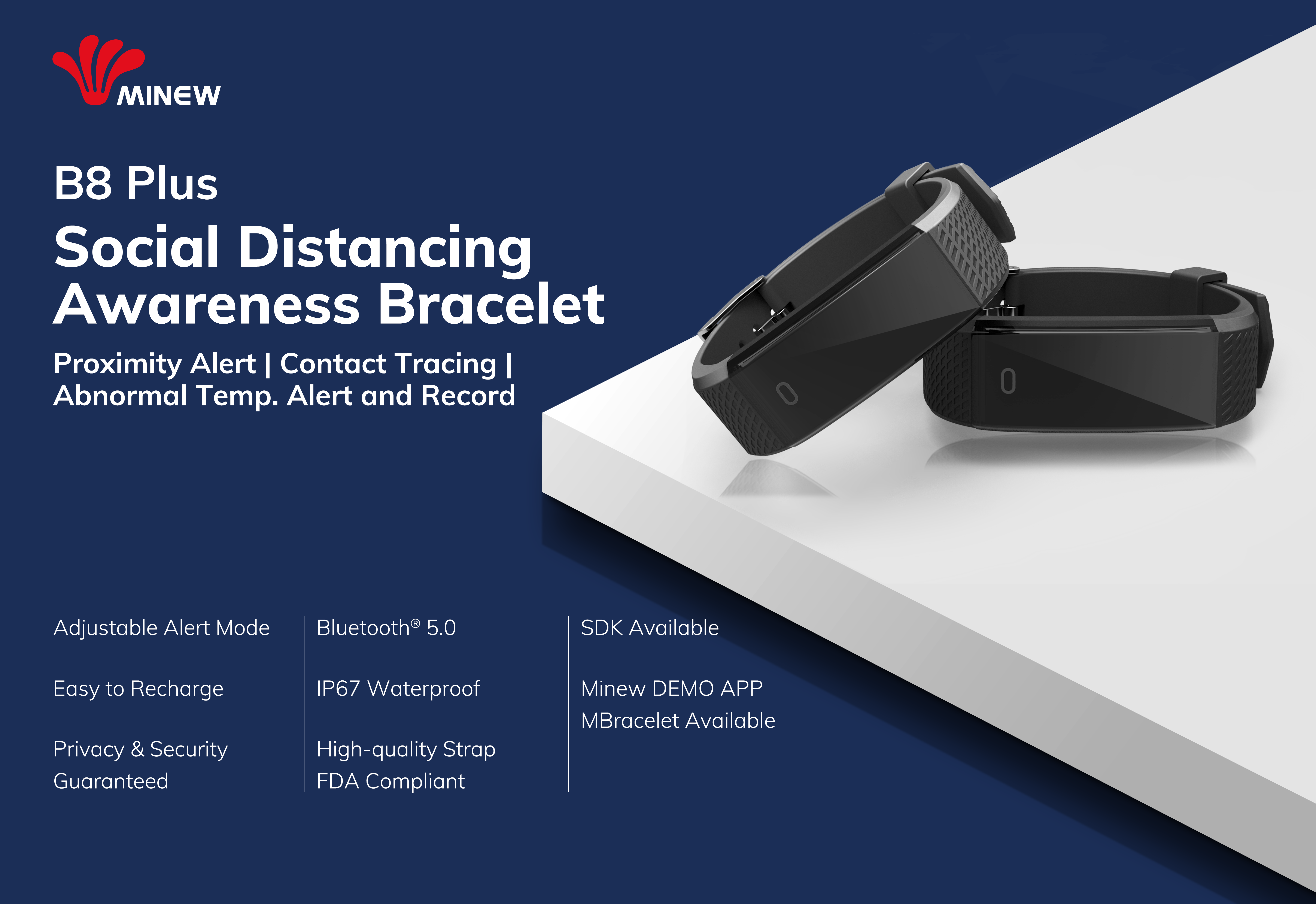 MINEW

B8 Plus

Social Distancing Awareness Bracelet

Proximity Alert | Contact Tracing | Abnormal Temp. Alert and Record

Adjustable Alert Mode

Easy to Recharge

Privacy & Security Guaranteed

Bluetooth® 5.0

IP67 Waterproof

High-quality Strap FDA Compliant

SDK Available

Minew DEMO APP MBracelet Available